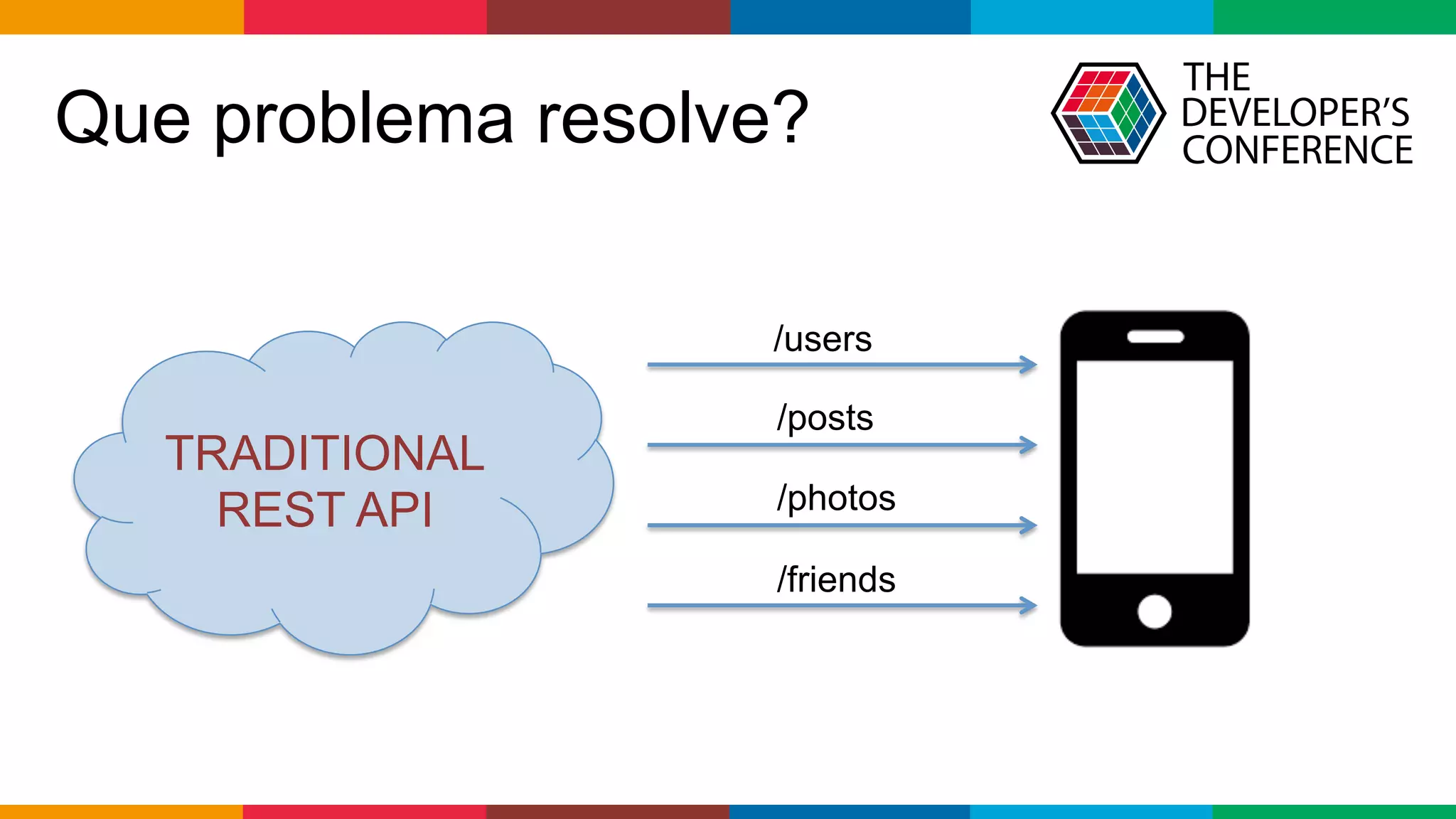 Que problema resolve?

THE DEVELOPER'S CONFERENCE

TRADITIONAL REST API

/users

/posts

/photos

/friends